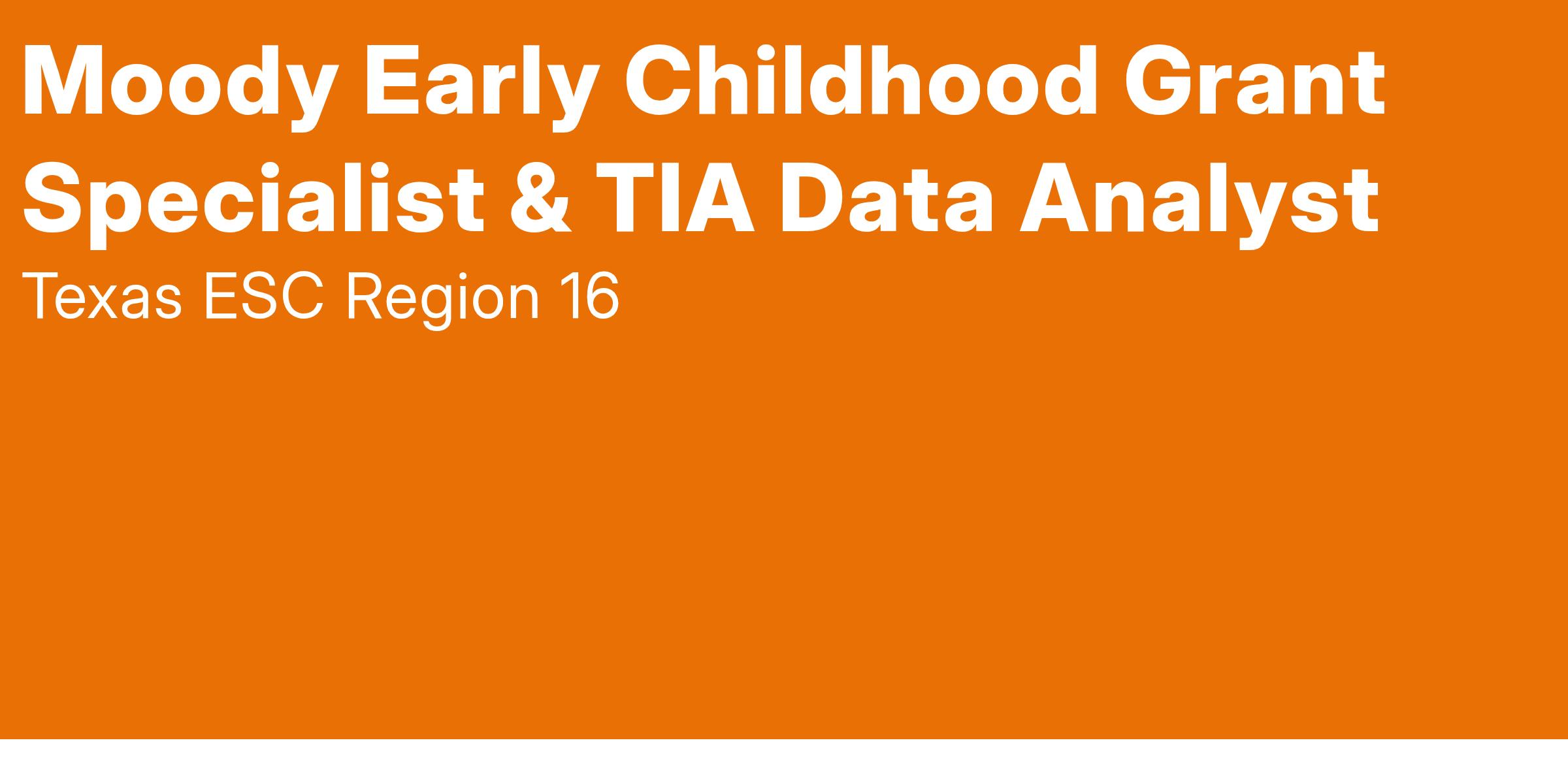 Moody Early Childhood Grant Specialist & TIA Data Analyst

Texas ESC Region 16